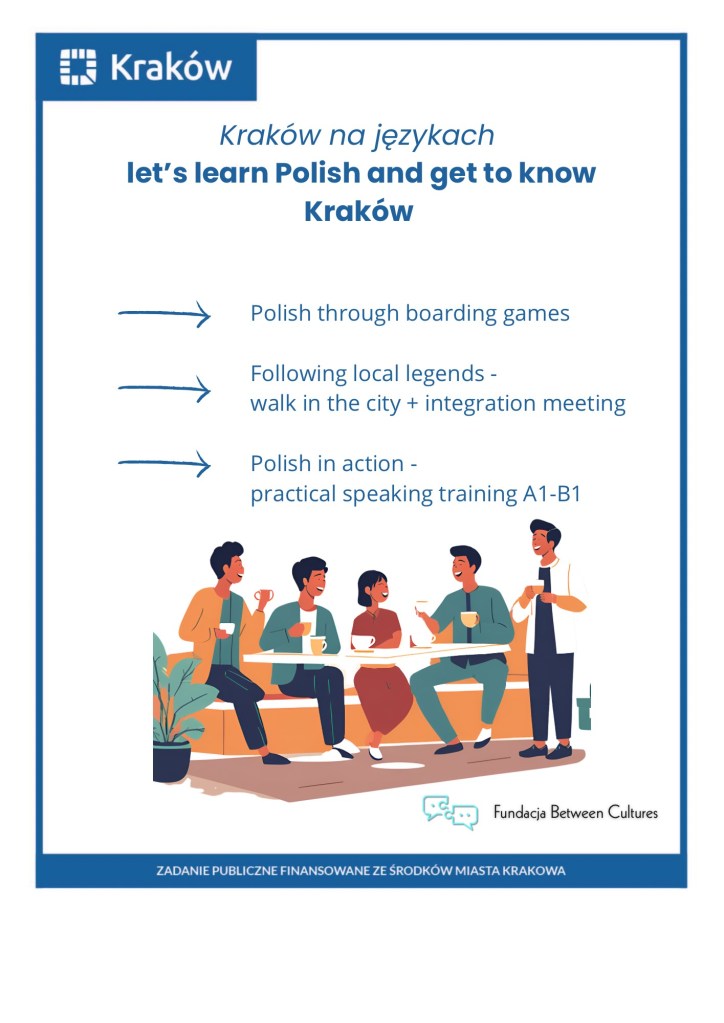 Kraków

Kraków na językach
let's learn Polish and get to know Kraków

Polish through boarding games

Following local legends - walk in the city + integration meeting

Polish in action - practical speaking training A1-B1

Fundacja Between Cultures

ZADANIE PUBLICZNE FINANSOWANE ZE ŚRODKÓW MIASTA KRAKOWA